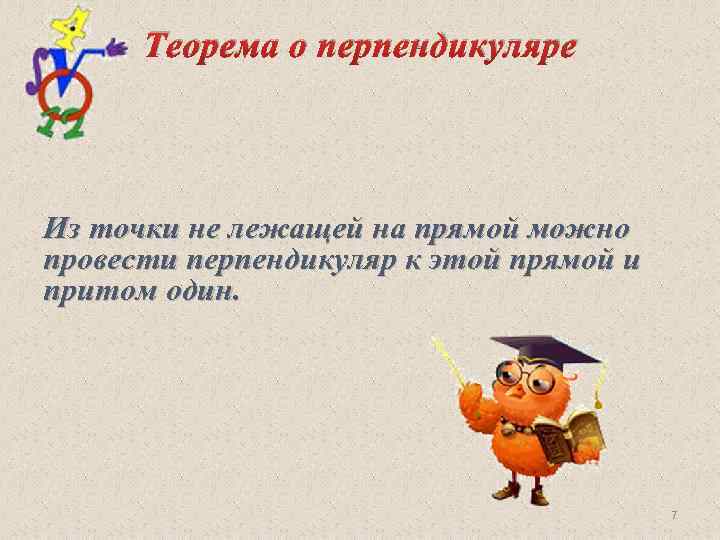 Теорема о перпендикуляре

Из точки не лежащей на прямой можно провести перпендикуляр к этой прямой и притом один.

7